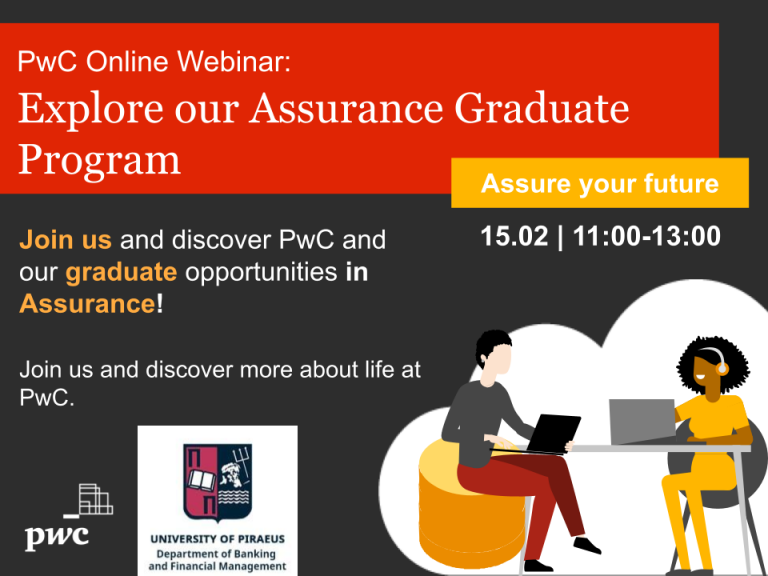 PwC Online Webinar:
Explore our Assurance Graduate Program

Assure your future

15.02 | 11:00-13:00

Join us and discover PwC and our graduate opportunities in Assurance!

Join us and discover more about life at PwC.

pwc

Π Π

UNIVERSITY OF PIRAEUS
Department of Banking and Financial Management